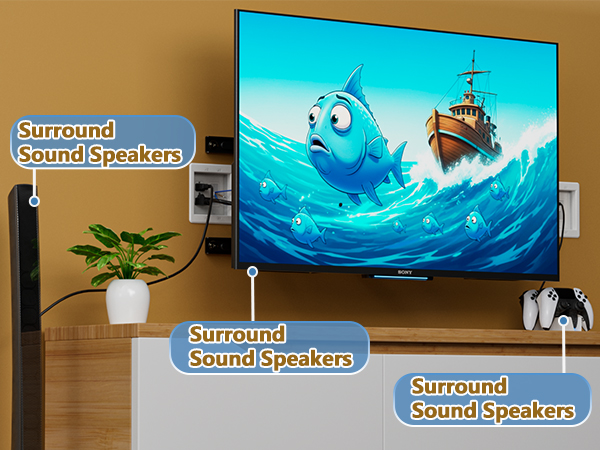 Surround Sound Speakers

SONY

Surround Sound Speakers

Surround Sound Speakers